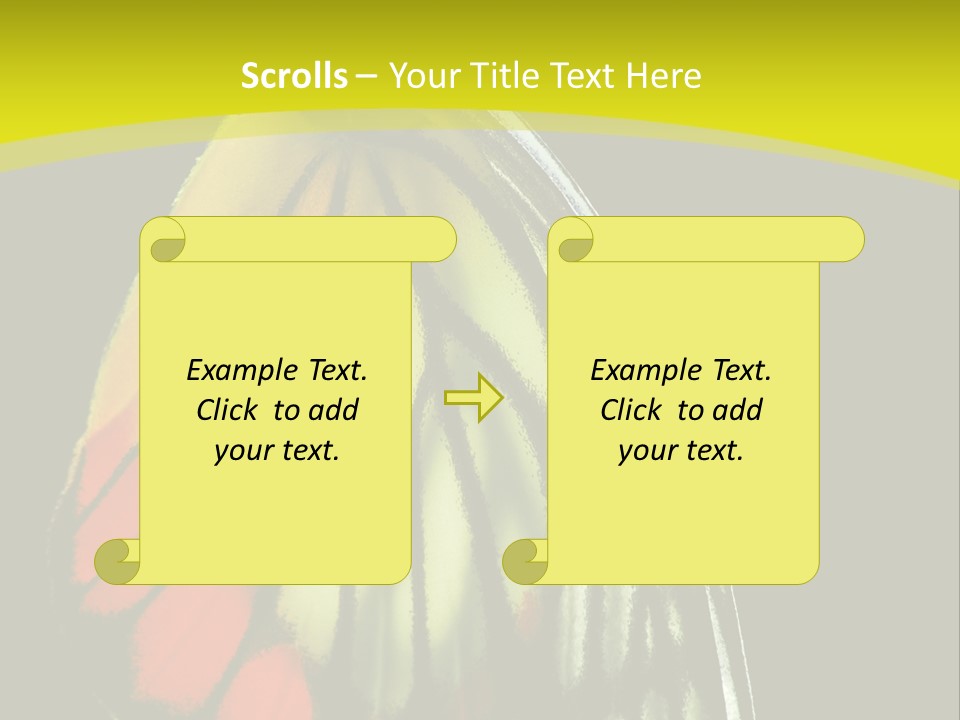 Scrolls – Your Title Text Here

Example Text. Click to add your text.

Example Text. Click to add your text.